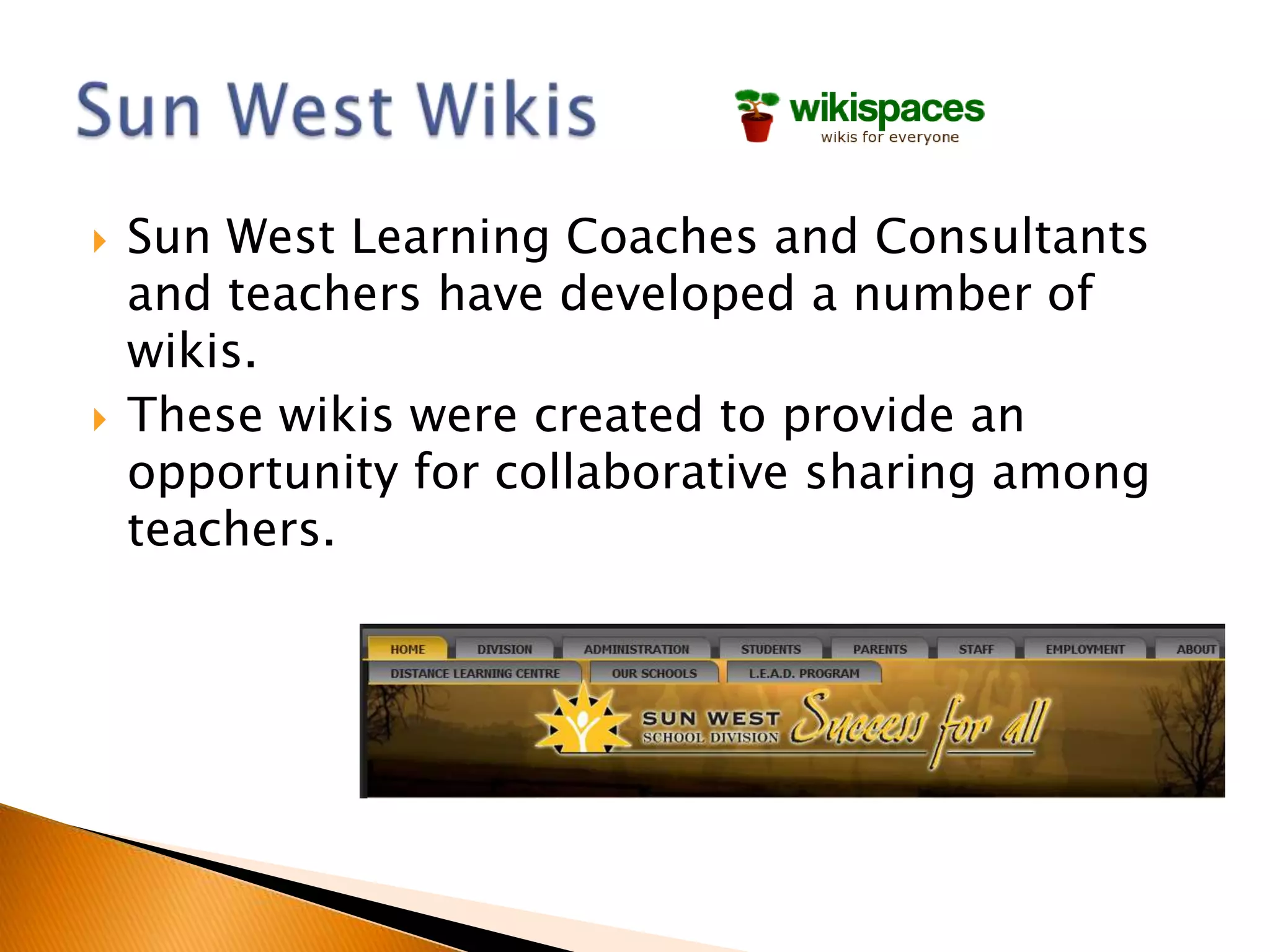 Sun West Wikis

wikispaces
wikis for everyone

Sun West Learning Coaches and Consultants and teachers have developed a number of wikis.

These wikis were created to provide an opportunity for collaborative sharing among teachers.

HOME DIVISION ADMINISTRATION STUDENTS PARENTS STAFF EMPLOYMENT ABOUT
DISTANCE LEARNING CENTRE OUR SCHOOLS L.E.A.D. PROGRAM

SUN WEST
SCHOOL DIVISION
Success for all